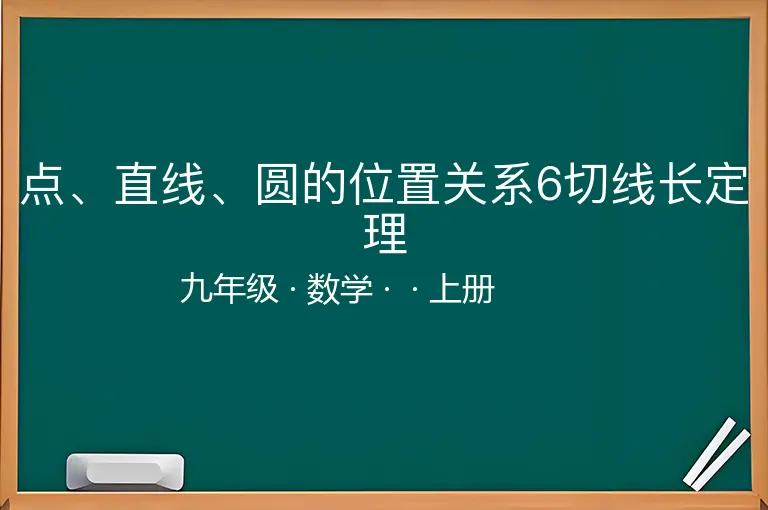 点、直线、圆的位置关系6切线长定理

九年级 · 数学 · · 上册